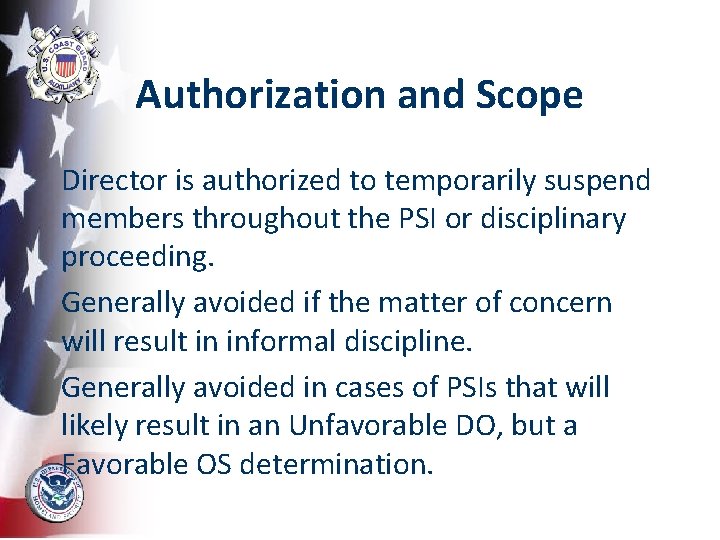 U.S. COAST GUARD AUXILIARY

Authorization and Scope

Director is authorized to temporarily suspend members throughout the PSI or disciplinary proceeding.

Generally avoided if the matter of concern will result in informal discipline.

Generally avoided in cases of PSIs that will likely result in an Unfavorable DO, but a Favorable OS determination.

U.S. DEPARTMENT OF HOMELAND SECURITY